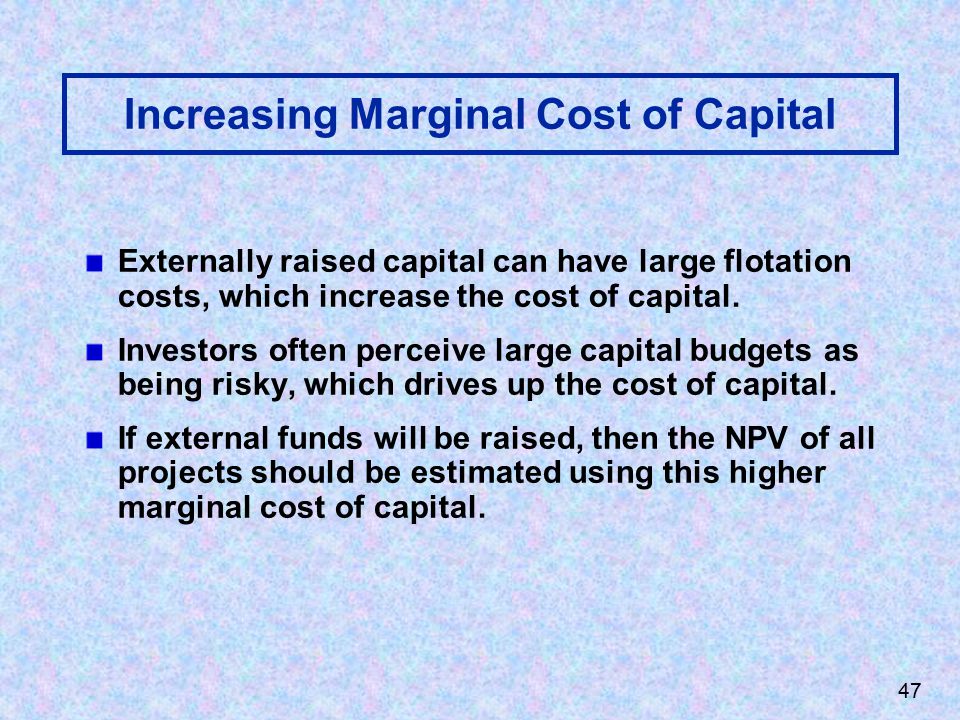 Increasing Marginal Cost of Capital

Externally raised capital can have large flotation costs, which increase the cost of capital.

Investors often perceive large capital budgets as being risky, which drives up the cost of capital.

If external funds will be raised, then the NPV of all projects should be estimated using this higher marginal cost of capital.

47